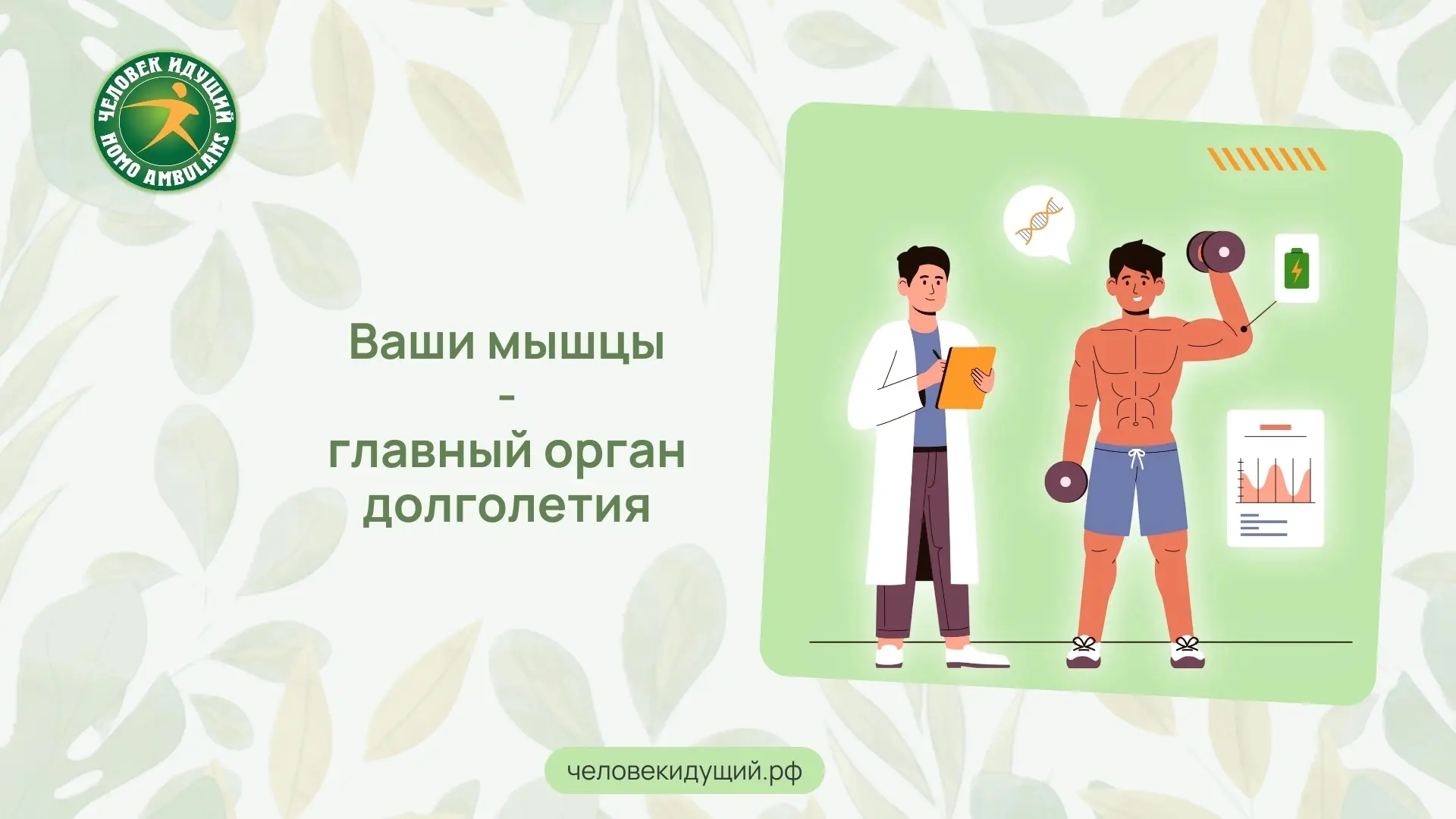 ЧЕЛОВЕК ИДУЩИЙ
HOMO AMBULANS

Ваши мышцы
-
главный орган долголетия

человекидущий.рф